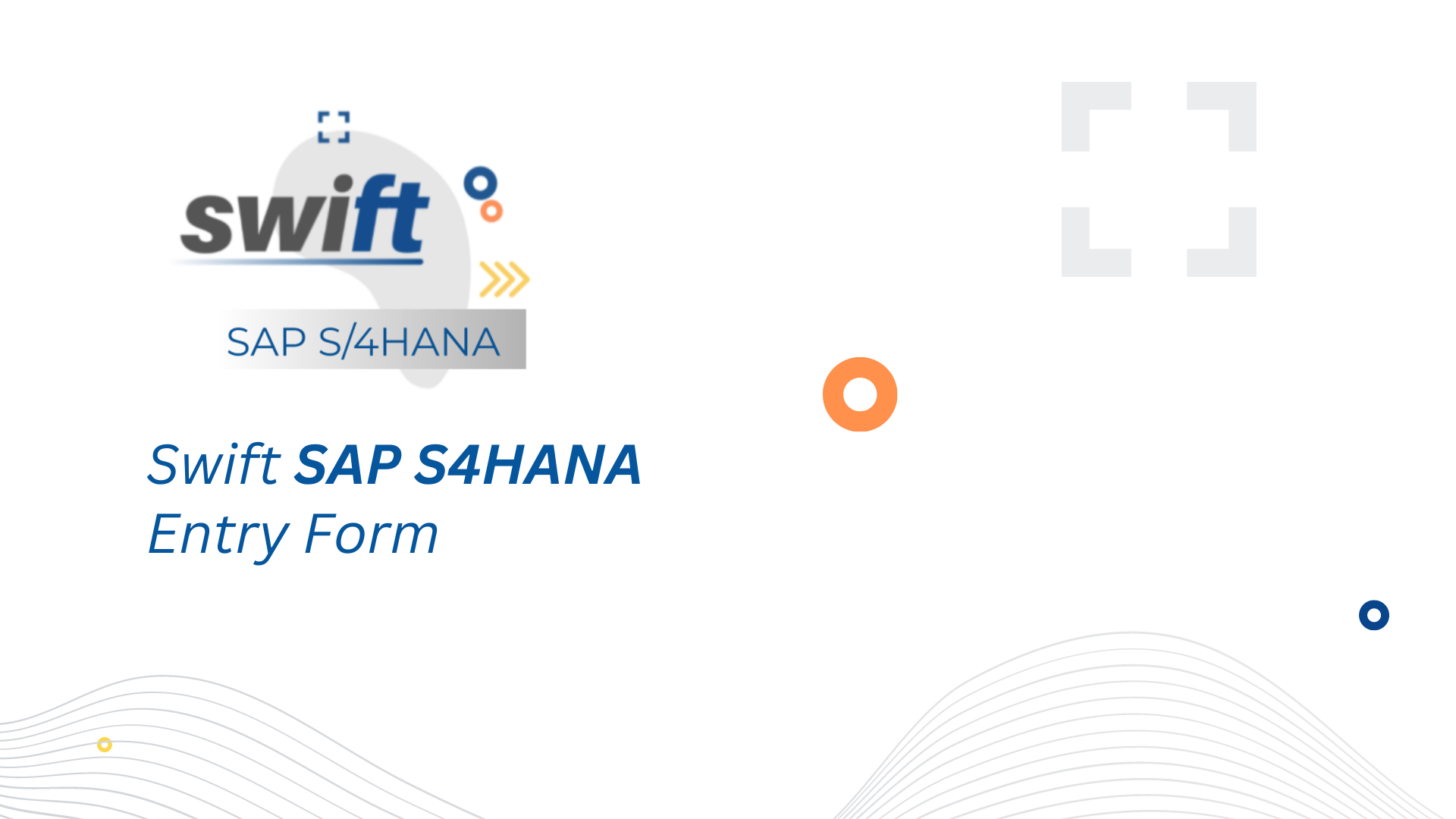 swift

SAP S/4HANA

Swift SAP S4HANA Entry Form